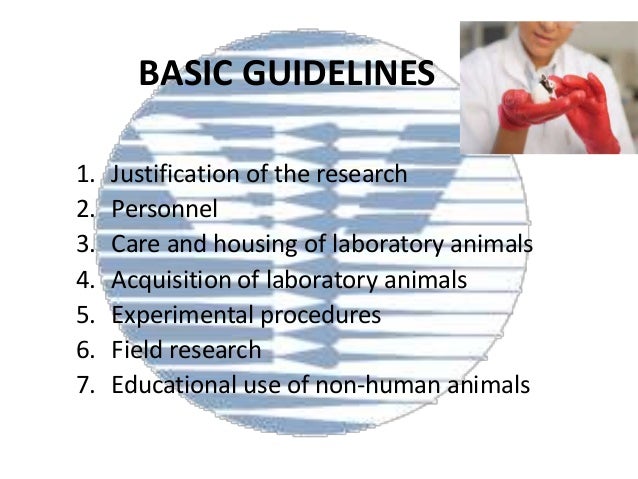 BASIC GUIDELINES

1. Justification of the research
2. Personnel
3. Care and housing of laboratory animals
4. Acquisition of laboratory animals
5. Experimental procedures
6. Field research
7. Educational use of non-human animals